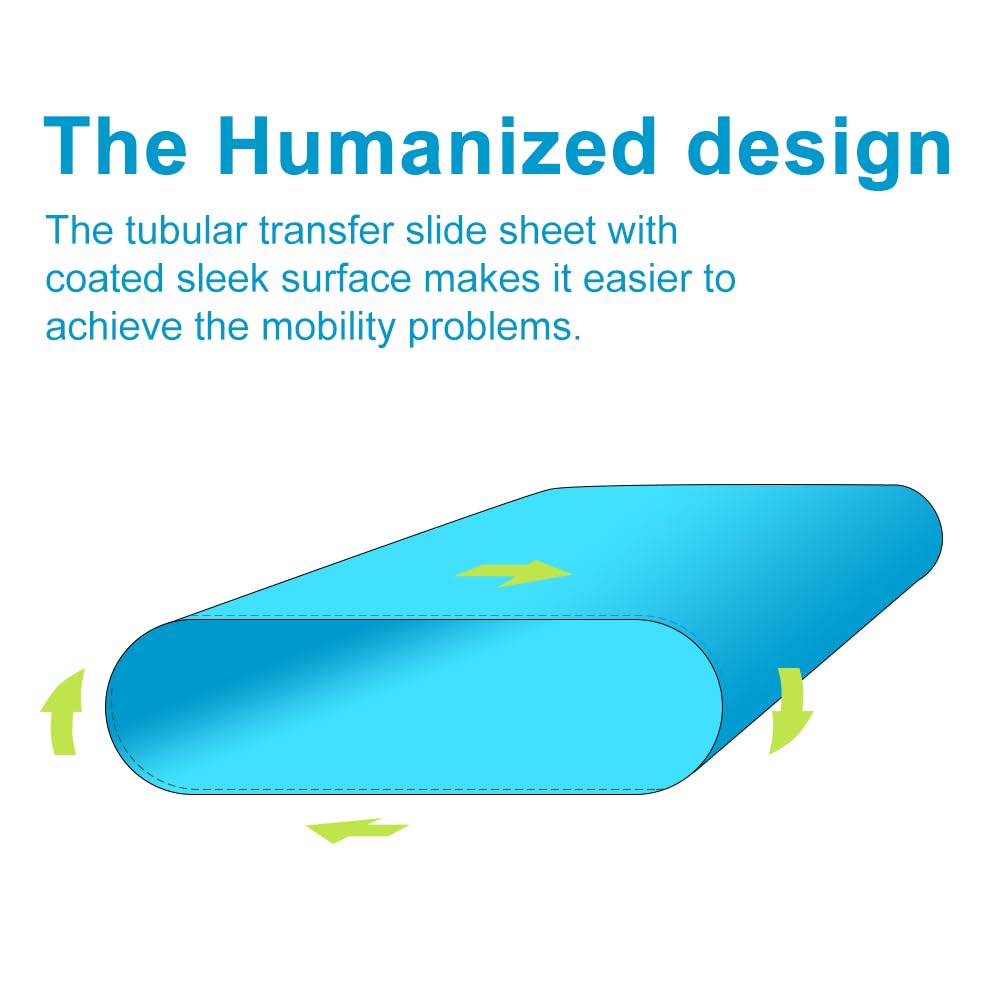 The Humanized design

The tubular transfer slide sheet with coated sleek surface makes it easier to achieve the mobility problems.